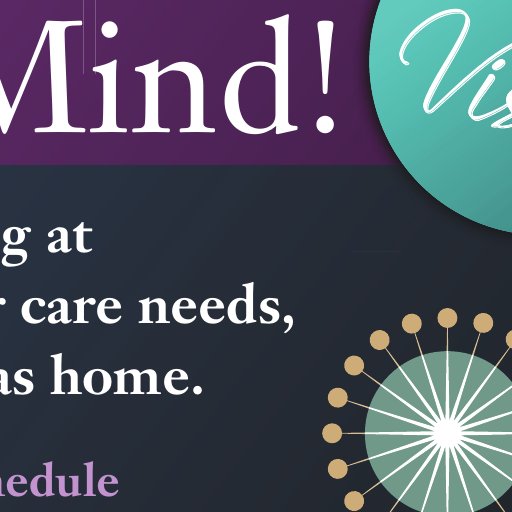 Mind!

Vis

g at
r care needs,
as home.

hedule